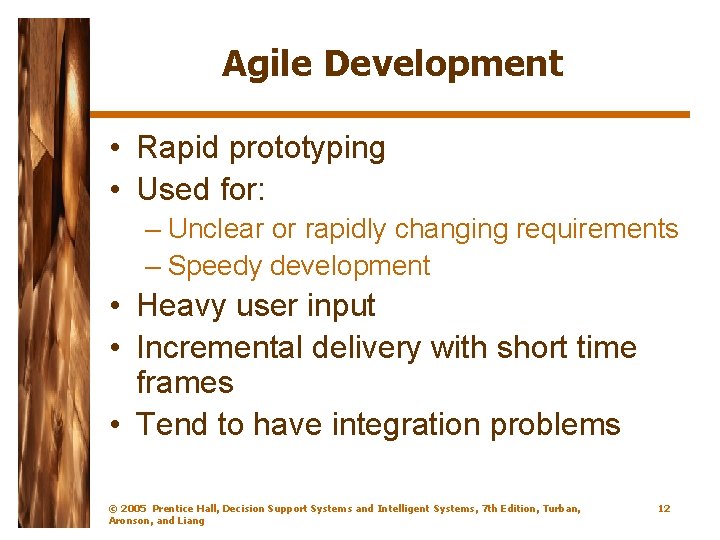 Agile Development

• Rapid prototyping
• Used for:
– Unclear or rapidly changing requirements
– Speedy development
• Heavy user input
• Incremental delivery with short time frames
• Tend to have integration problems

© 2005 Prentice Hall, Decision Support Systems and Intelligent Systems, 7th Edition, Turban, Aronson, and Liang

12